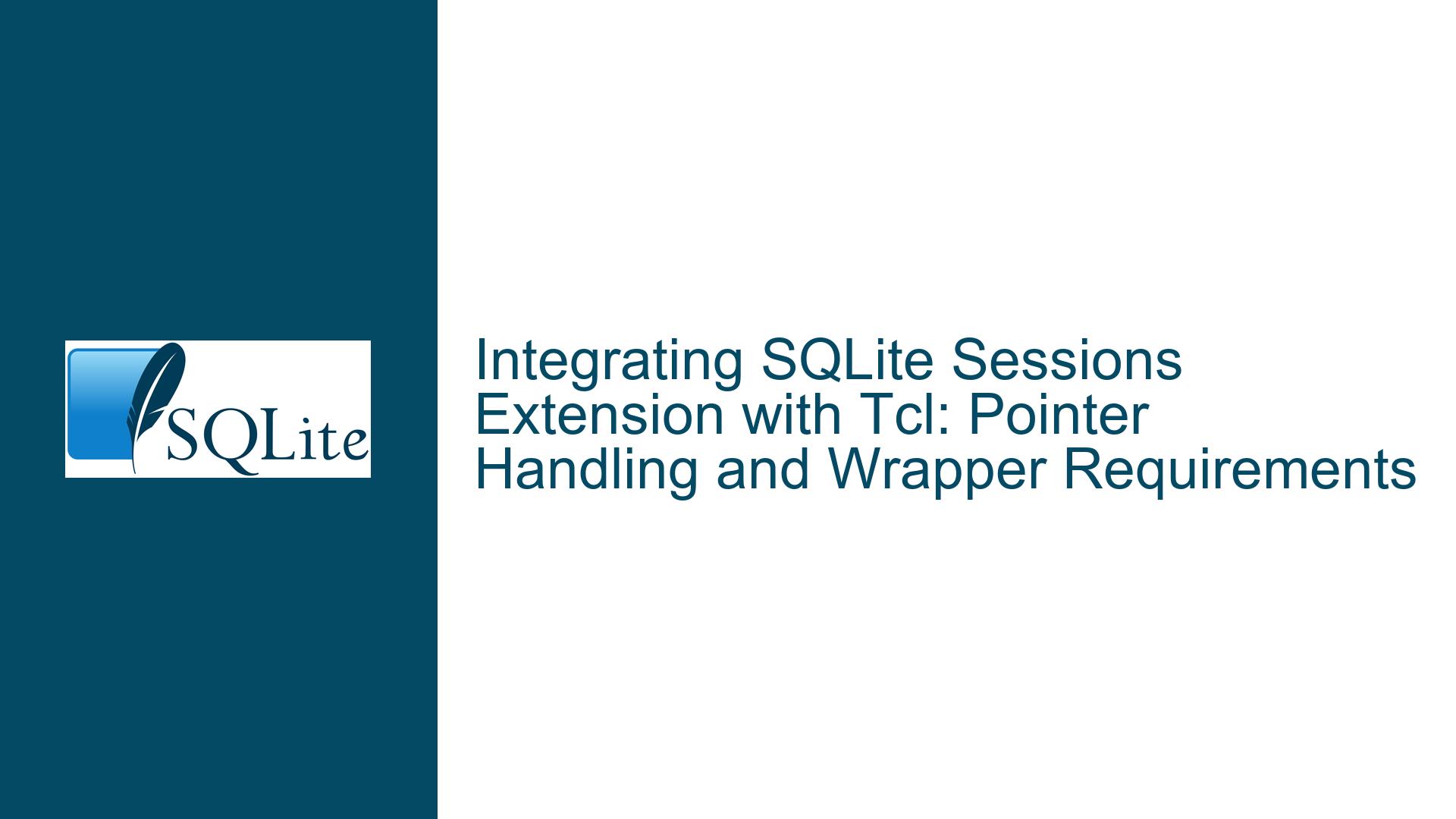 SQLite

Integrating SQLite Sessions Extension with Tcl: Pointer Handling and Wrapper Requirements